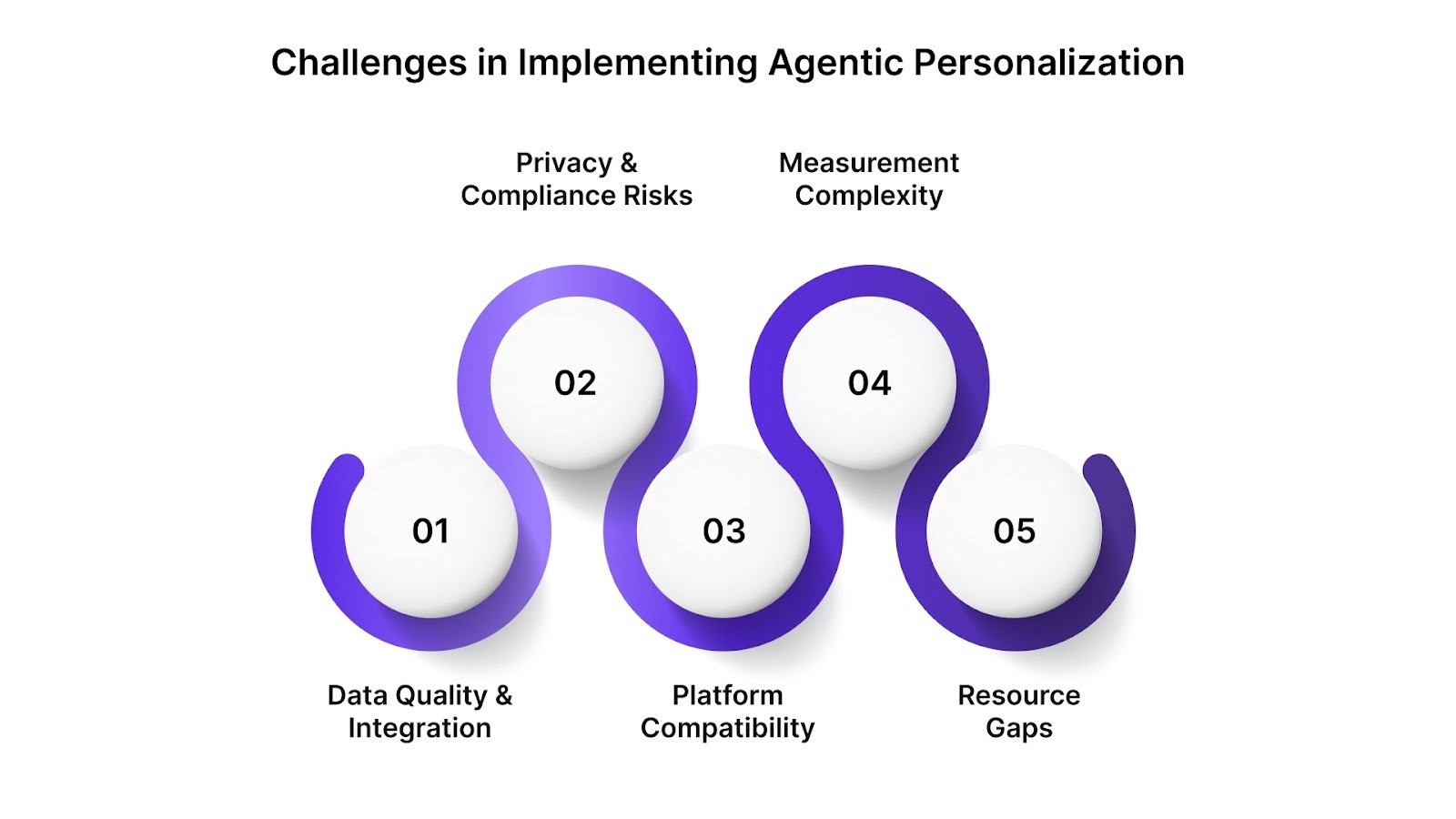 Challenges in Implementing Agentic Personalization

Privacy & Compliance Risks

Measurement Complexity

02

04

01

03

05

Data Quality & Integration

Platform Compatibility

Resource Gaps